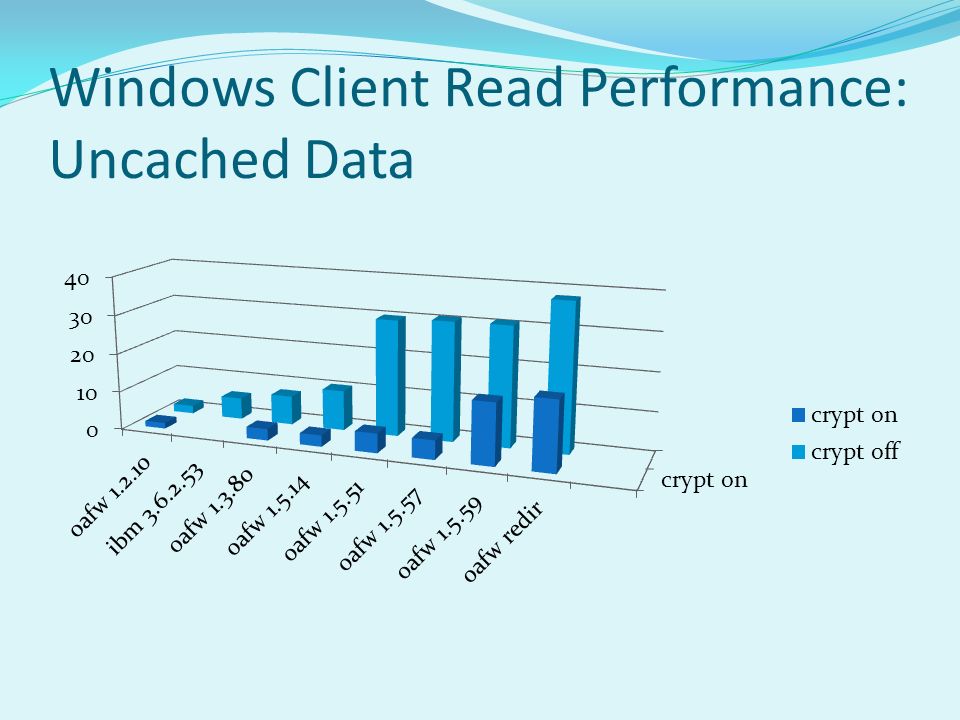 Windows Client Read Performance: Uncached Data

40
30
20
10
0

oafw 1.2.10
ibm 3.6.2.53
oafw 1.3.80
oafw 1.5.14
oafw 1.5.51
oafw 1.5.57
oafw 1.5.59
oafw redir

crypt on

crypt on
crypt off